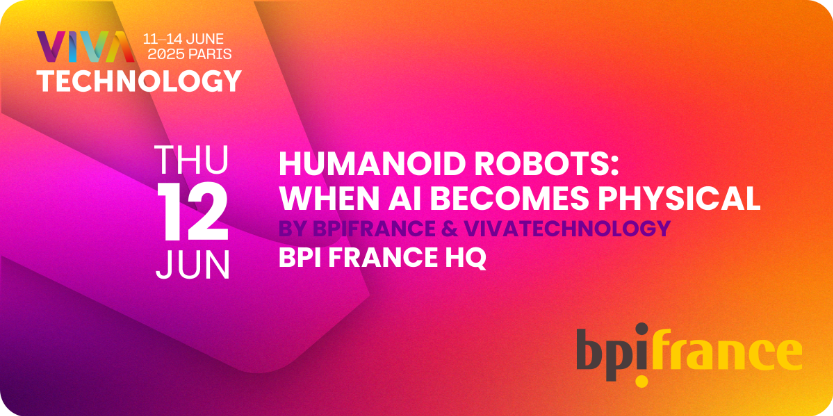 VIVA TECHNOLOGY
11–14 JUNE
2025 PARIS

THU
12
JUN

HUMANOID ROBOTS: WHEN AI BECOMES PHYSICAL
BY BPIFRANCE & VIVATECHNOLOGY
BPI FRANCE HQ

bpifrance